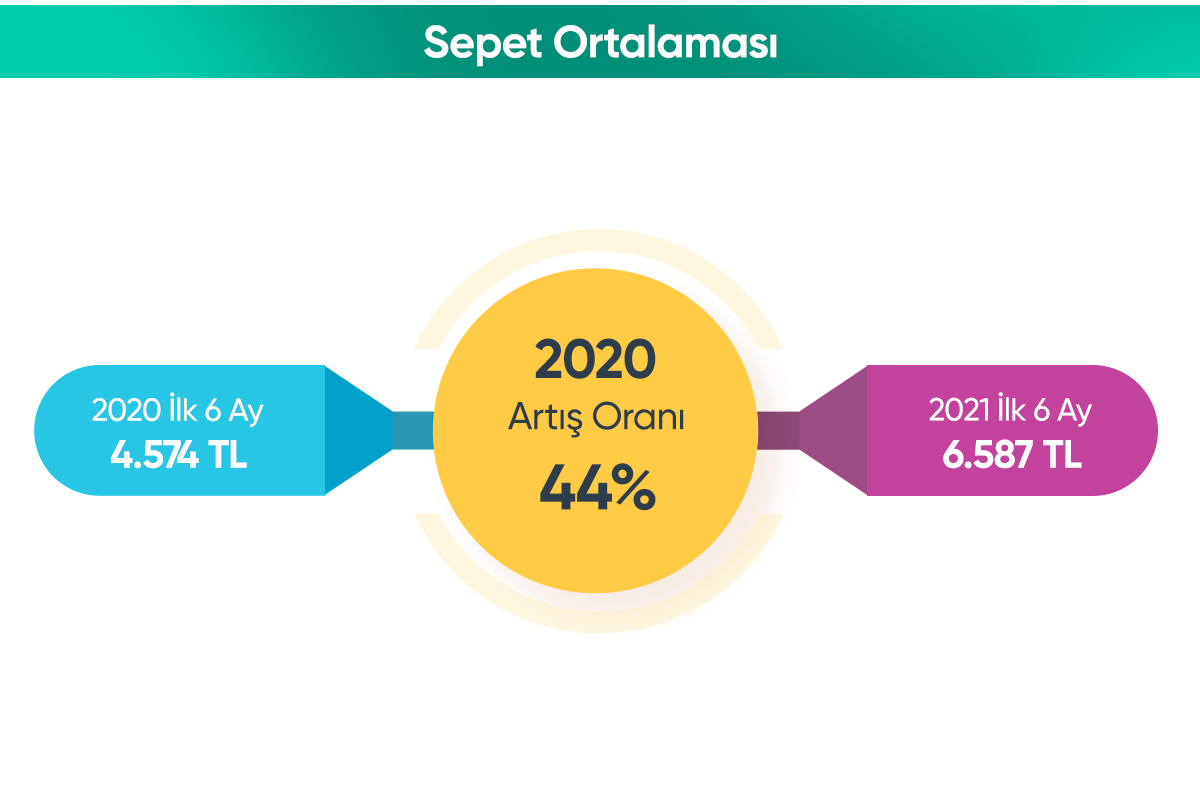 Sepet Ortalaması

2020 İlk 6 Ay
4.574 TL

2020
Artış Oranı
44%

2021 İlk 6 Ay
6.587 TL